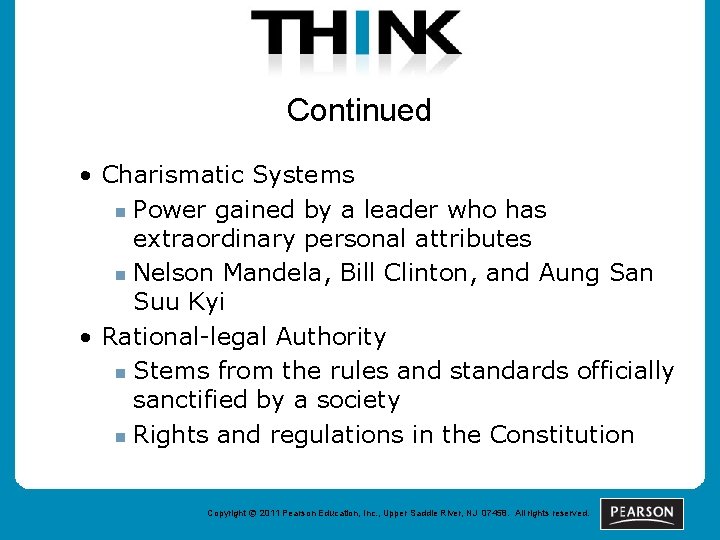 THINK

Continued

• Charismatic Systems
  ▪ Power gained by a leader who has extraordinary personal attributes
  ▪ Nelson Mandela, Bill Clinton, and Aung San Suu Kyi
• Rational-legal Authority
  ▪ Stems from the rules and standards officially sanctified by a society
  ▪ Rights and regulations in the Constitution

Copyright © 2011 Pearson Education, Inc., Upper Saddle River, NJ 07458. All rights reserved.

PEARSON